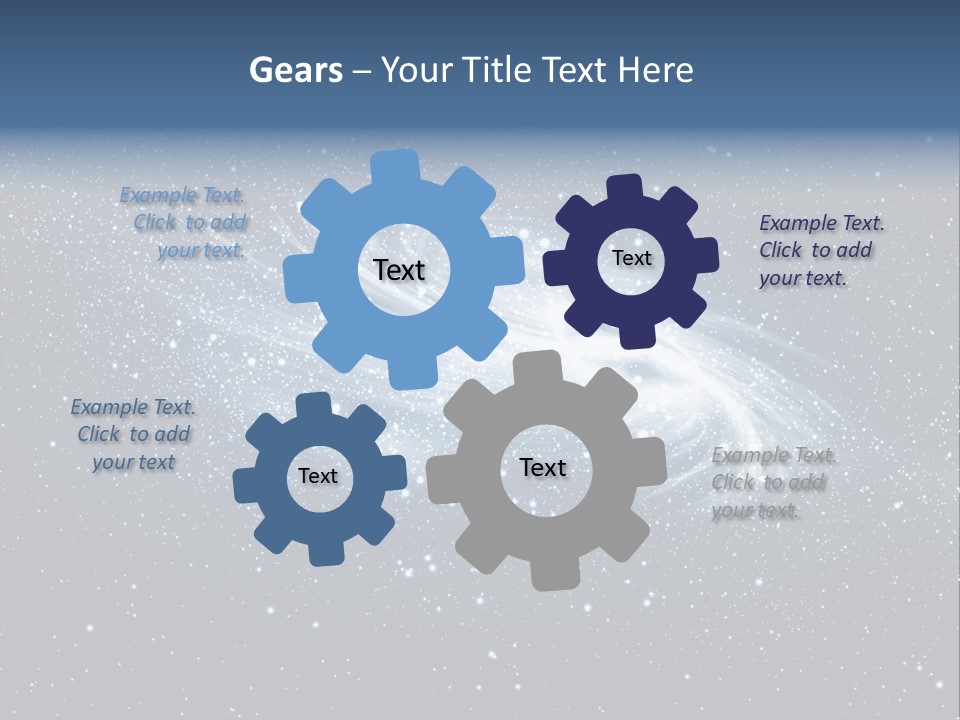 Gears – Your Title Text Here

Example Text. Click to add your text.

Text

Text

Example Text. Click to add your text.

Example Text. Click to add your text

Text

Text

Example Text. Click to add your text.